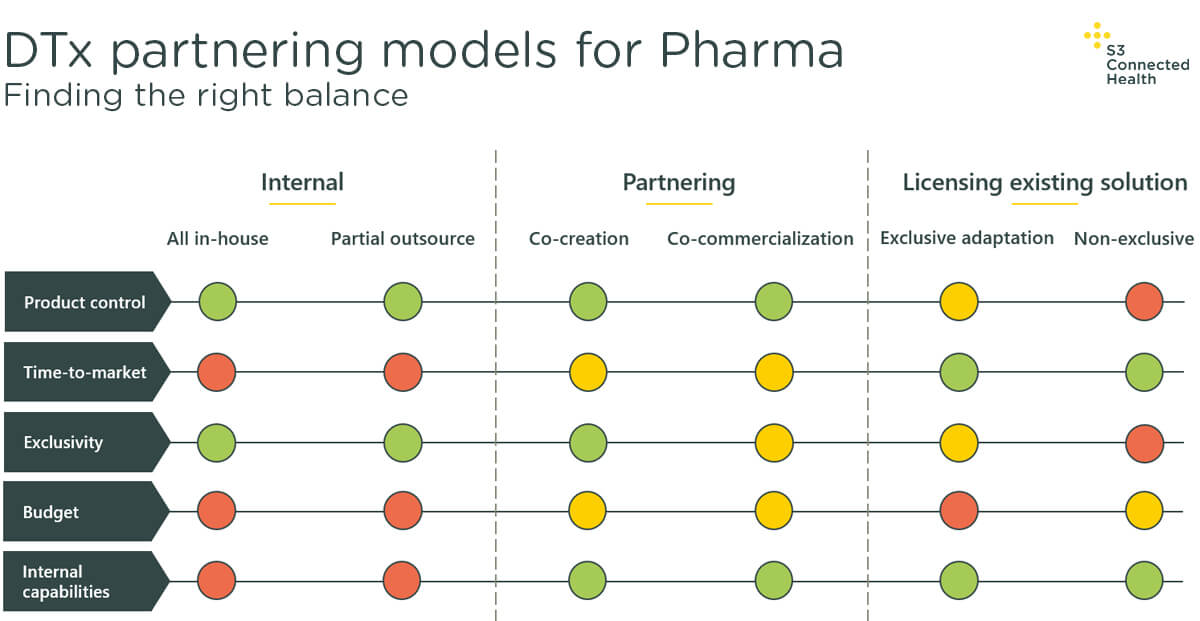 DTx partnering models for Pharma
Finding the right balance

S3 Connected Health

Internal
Partnering
Licensing existing solution

All in-house
Partial outsource
Co-creation
Co-commercialization
Exclusive adaptation
Non-exclusive

Product control
Time-to-market
Exclusivity
Budget
Internal capabilities